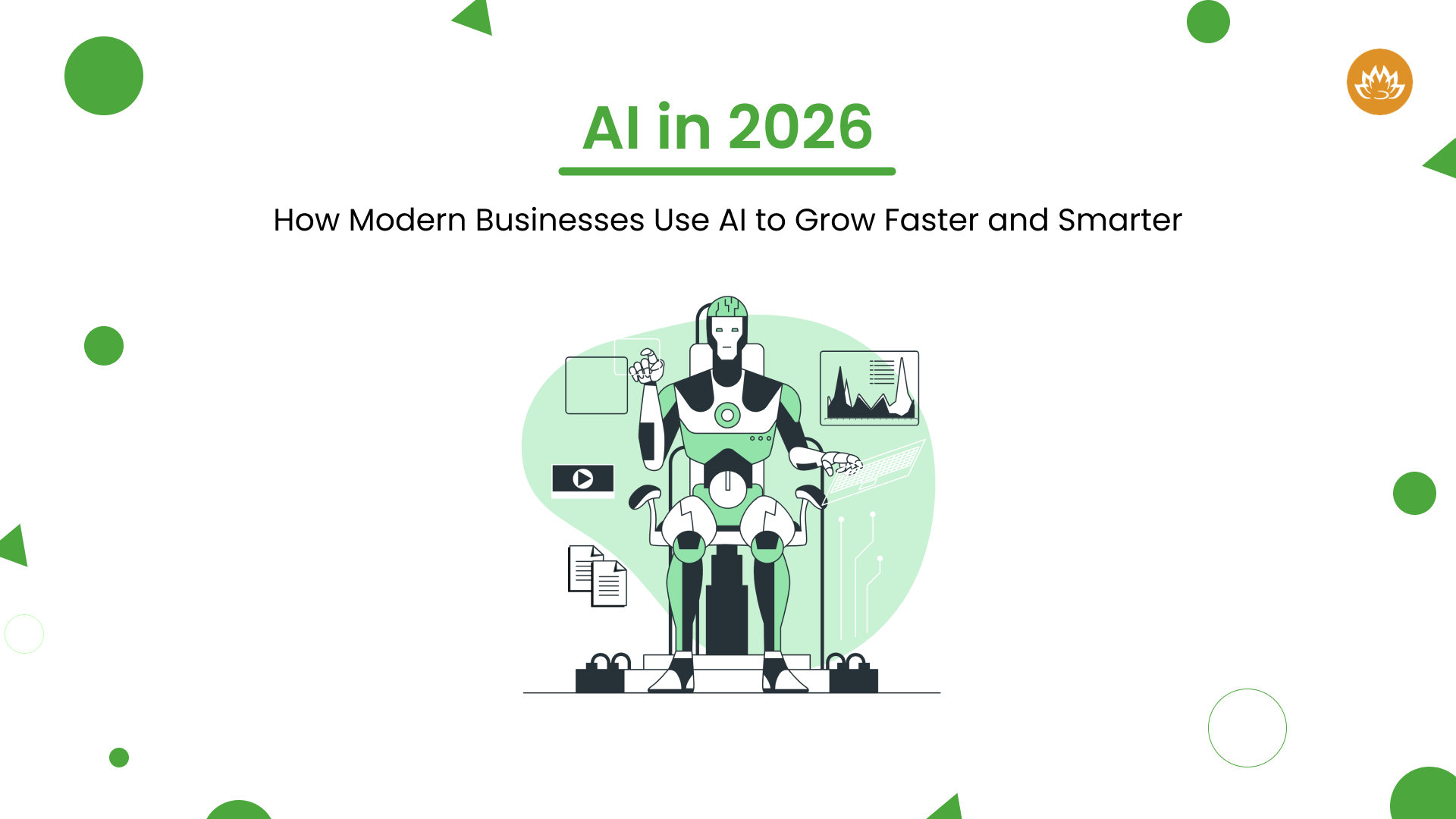 AI in 2026

How Modern Businesses Use AI to Grow Faster and Smarter